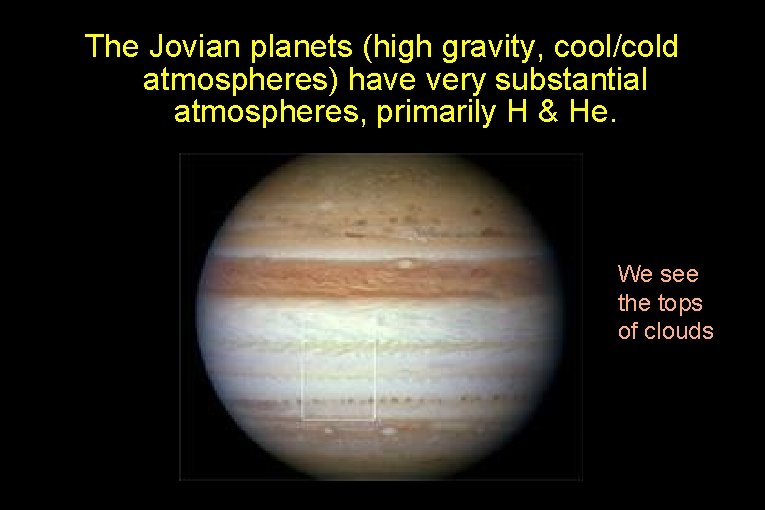 The Jovian planets (high gravity, cool/cold atmospheres) have very substantial atmospheres, primarily H & He.

We see the tops of clouds